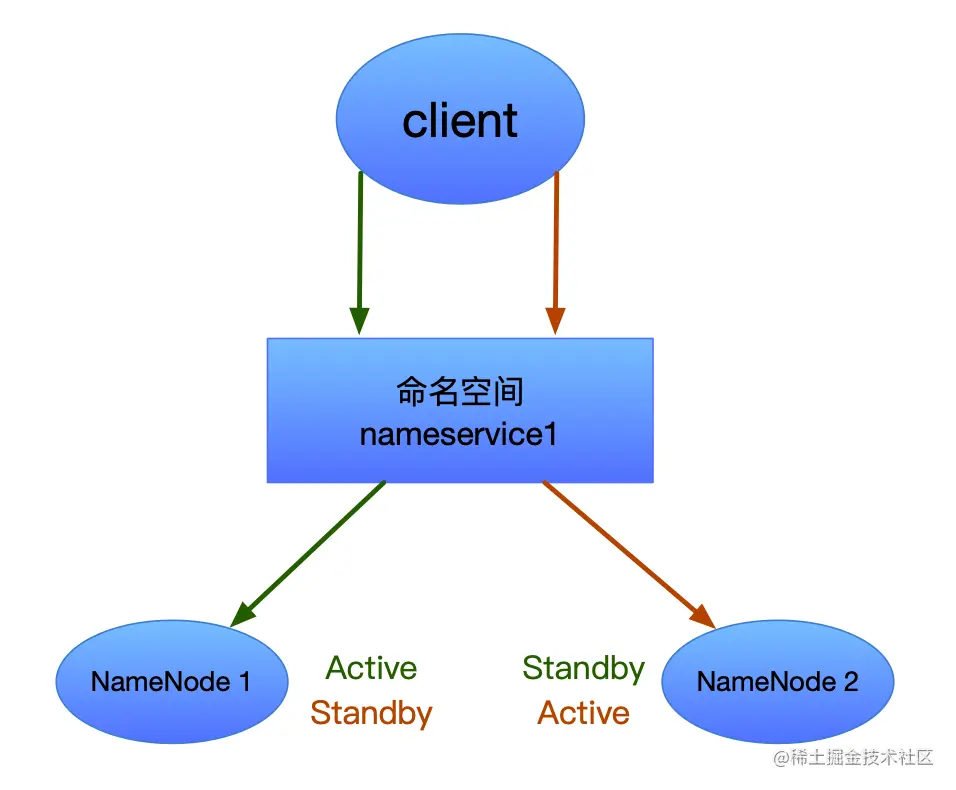 client

命名空间
nameservice1

NameNode 1

Active
Standby

Standby
Active

NameNode 2

@稀土掘金技术社区